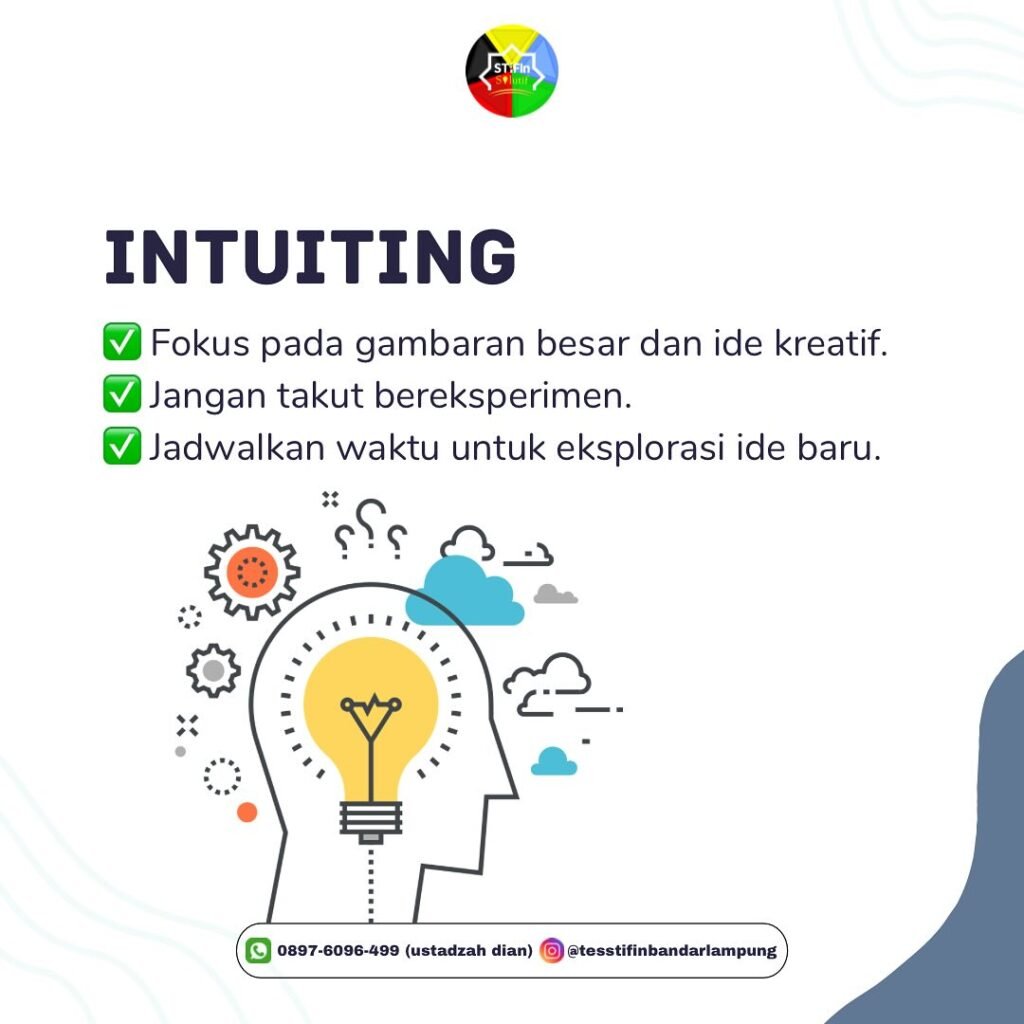 STIFIn

INTUITING

✅ Fokus pada gambaran besar dan ide kreatif.
✅ Jangan takut bereksperimen.
✅ Jadwalkan waktu untuk eksplorasi ide baru.

0897-6096-499 (ustadzah dian) @tesstifinbandarlampung